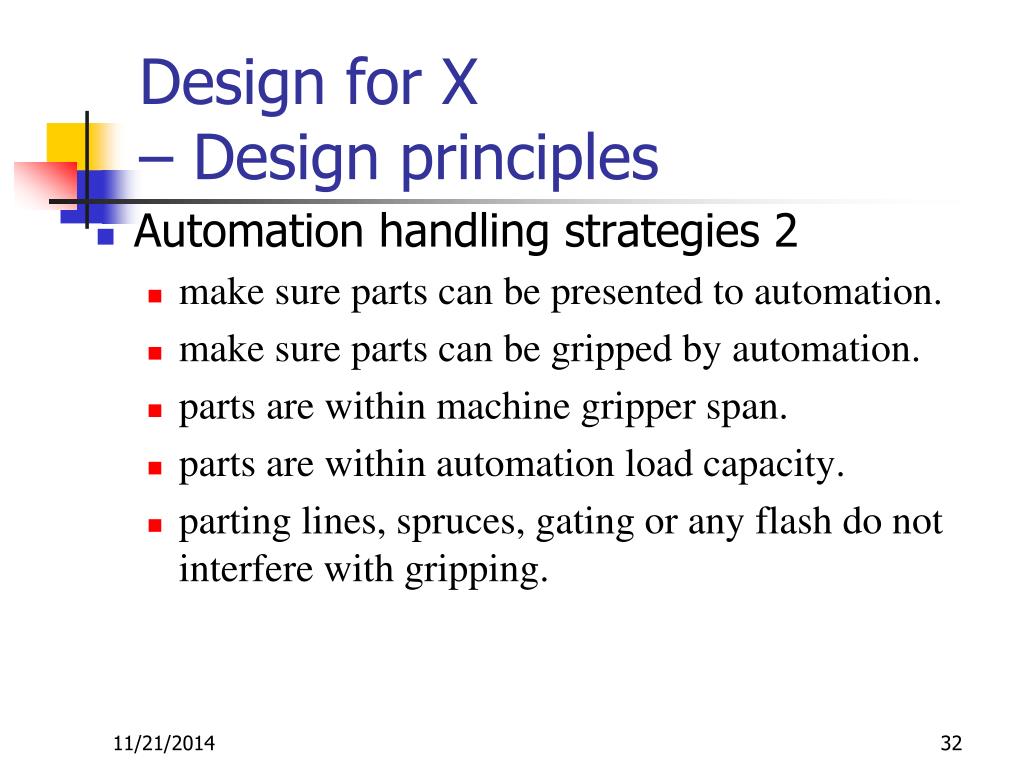 Design for X
– Design principles

Automation handling strategies 2

make sure parts can be presented to automation.

make sure parts can be gripped by automation.

parts are within machine gripper span.

parts are within automation load capacity.

parting lines, spruces, gating or any flash do not interfere with gripping.

11/21/2014

32